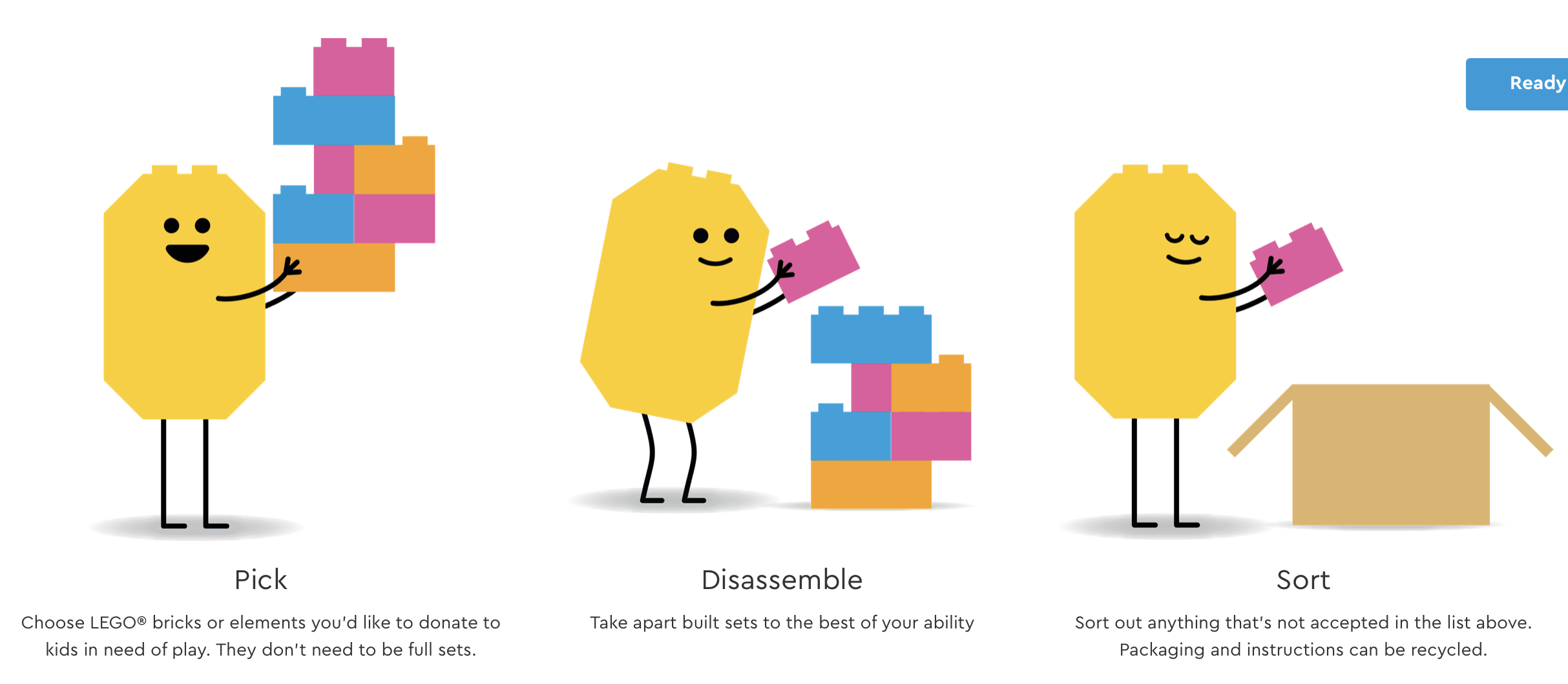 Ready

Pick

Choose LEGO® bricks or elements you'd like to donate to kids in need of play. They don't need to be full sets.

Disassemble

Take apart built sets to the best of your ability

Sort

Sort out anything that's not accepted in the list above. Packaging and instructions can be recycled.